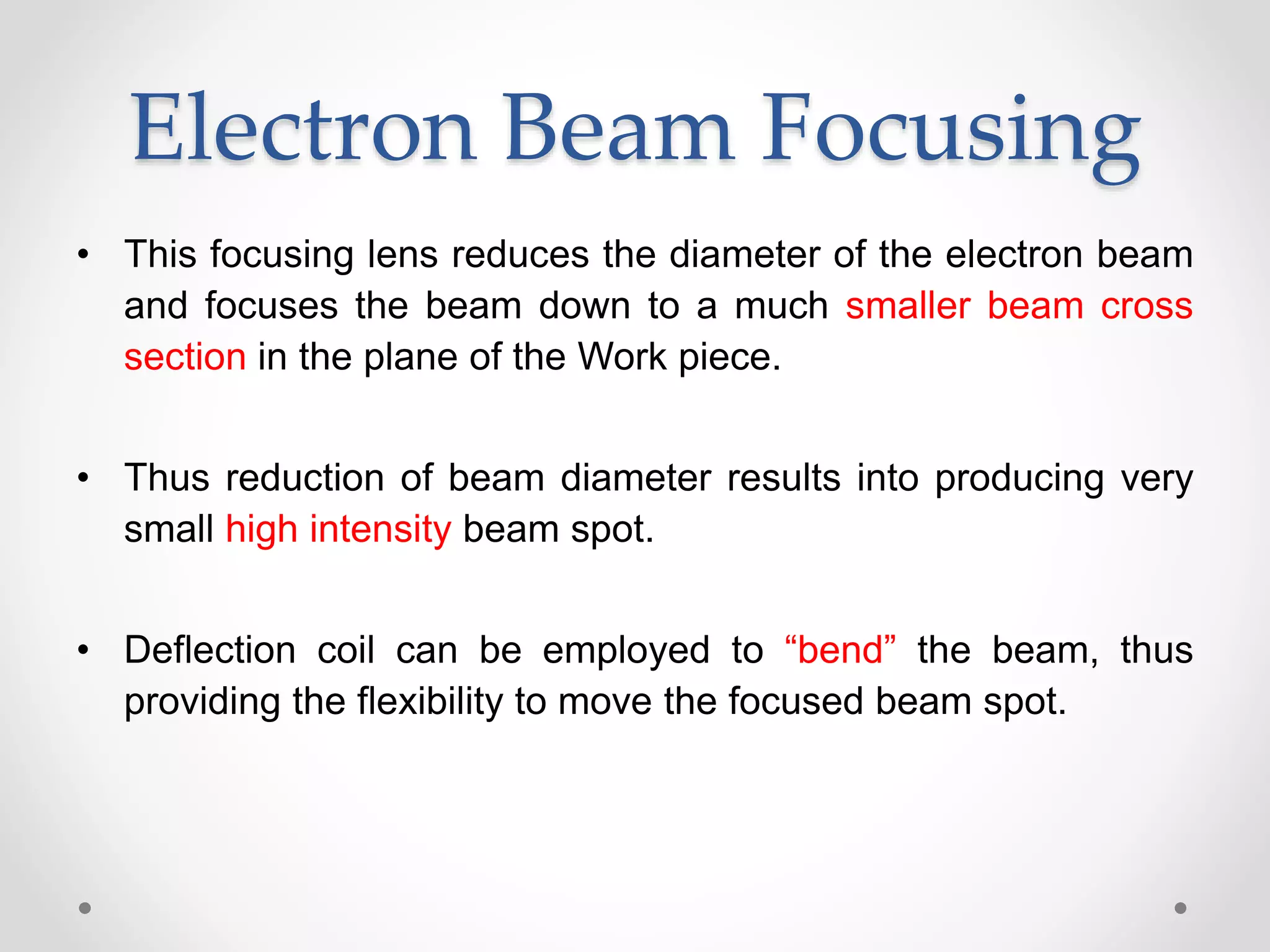 Electron Beam Focusing

• This focusing lens reduces the diameter of the electron beam and focuses the beam down to a much smaller beam cross section in the plane of the Work piece.

• Thus reduction of beam diameter results into producing very small high intensity beam spot.

• Deflection coil can be employed to “bend” the beam, thus providing the flexibility to move the focused beam spot.